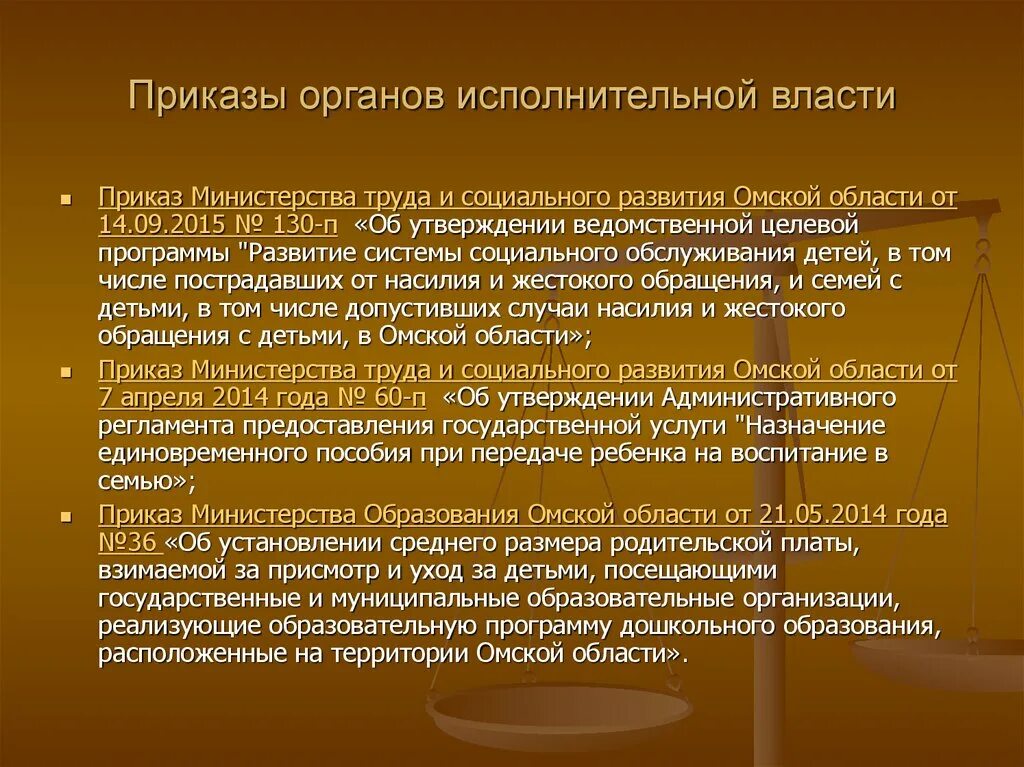 Приказы органов исполнительной власти

Приказ Министерства труда и социального развития Омской области от 14.09.2015 № 130-п «Об утверждении ведомственной целевой программы "Развитие системы социального обслуживания детей, в том числе пострадавших от насилия и жестокого обращения, и семей с детьми, в том числе допустивших случаи насилия и жестокого обращения с детьми, в Омской области»;

Приказ Министерства труда и социального развития Омской области от 7 апреля 2014 года № 60-п «Об утверждении Административного регламента предоставления государственной услуги "Назначение единовременного пособия при передаче ребенка на воспитание в семью»;

Приказ Министерства Образования Омской области от 21.05.2014 года №36 «Об установлении среднего размера родительской платы, взимаемой за присмотр и уход за детьми, посещающими государственные и муниципальные образовательные организации, реализующие образовательную программу дошкольного образования, расположенные на территории Омской области».